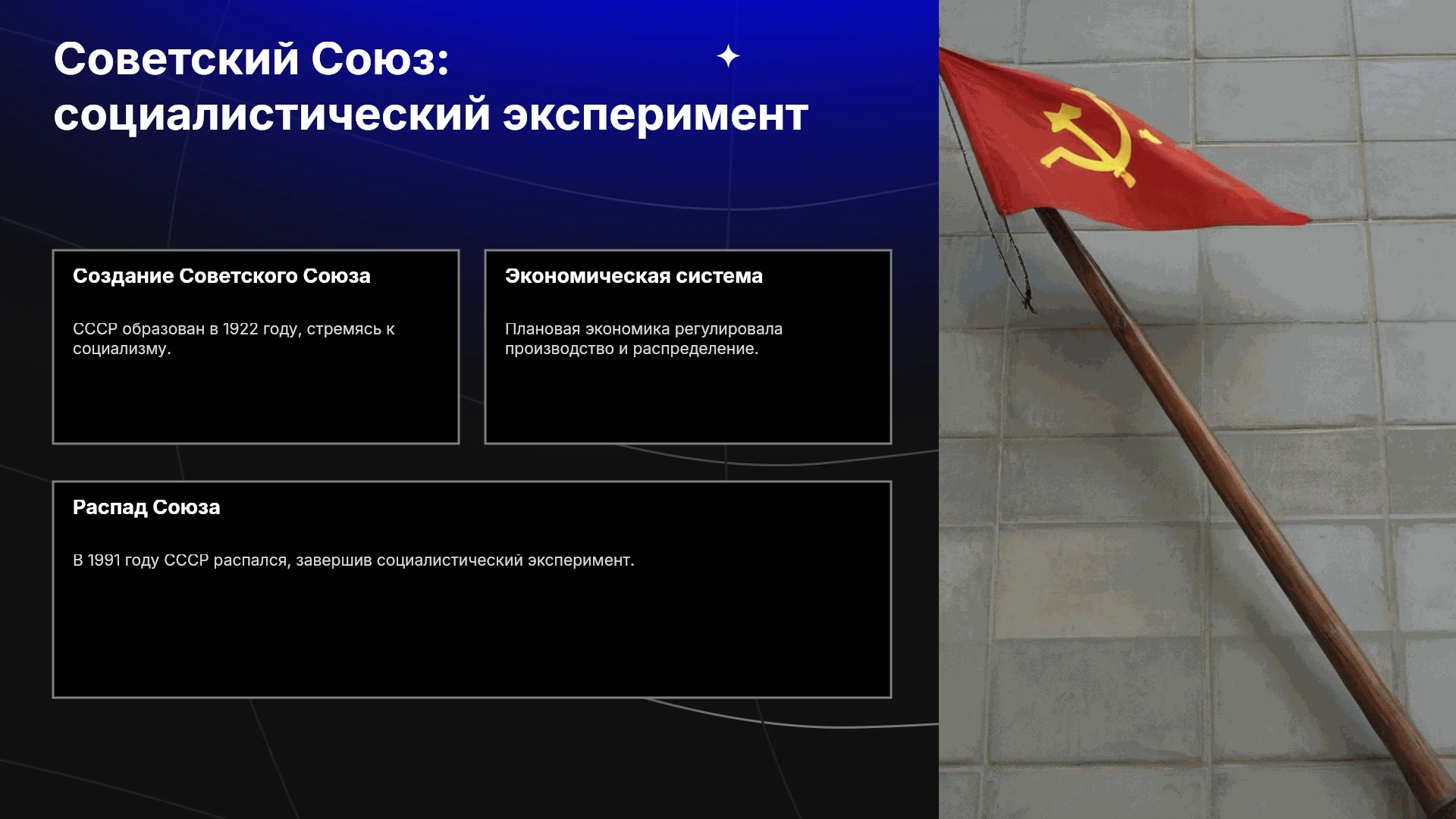 Советский Союз: социалистический эксперимент

Создание Советского Союза

СССР образован в 1922 году, стремясь к социализму.

Экономическая система

Плановая экономика регулировала производство и распределение.

Распад Союза

В 1991 году СССР распался, завершив социалистический эксперимент.